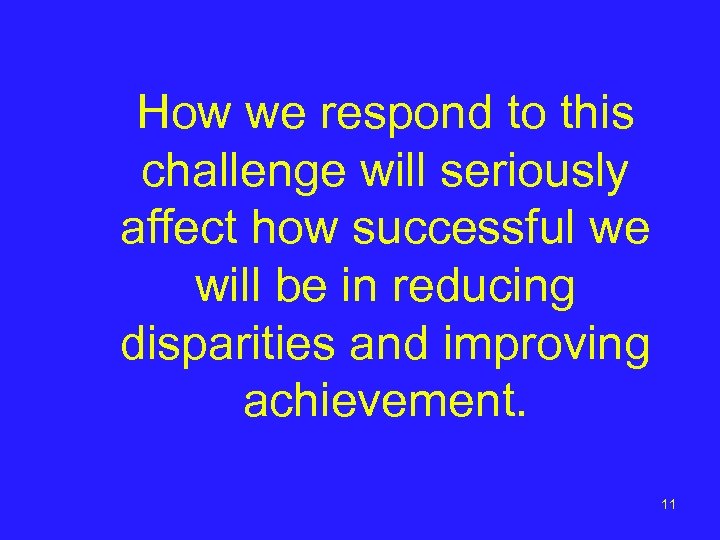 How we respond to this challenge will seriously affect how successful we will be in reducing disparities and improving achievement.

11